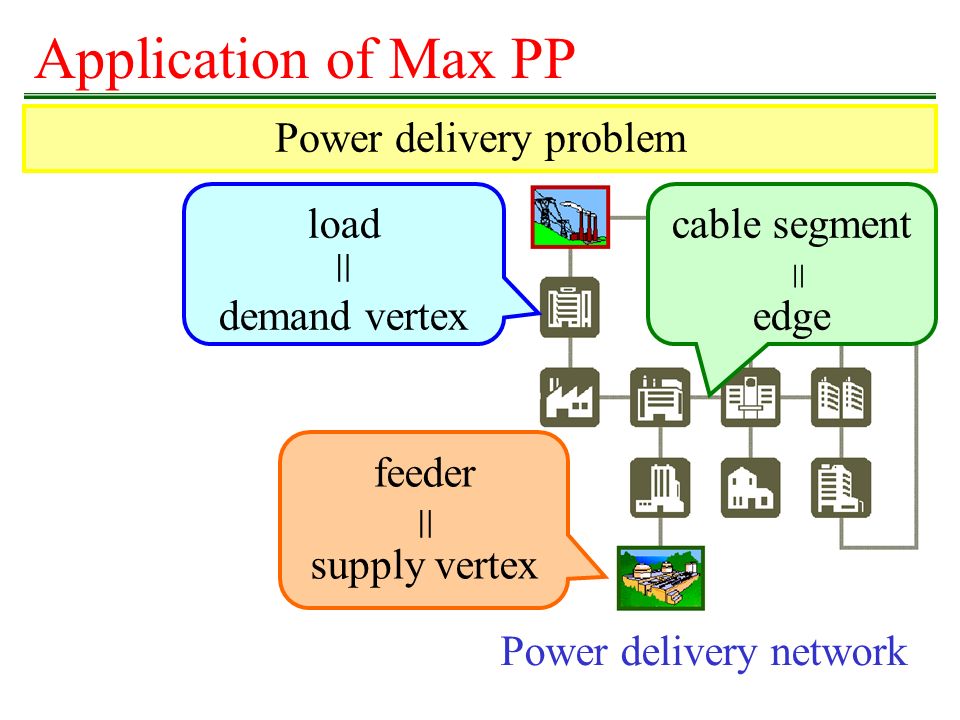 Application of Max PP

Power delivery problem

load
||
demand vertex

cable segment
||
edge

feeder
||
supply vertex

Power delivery network